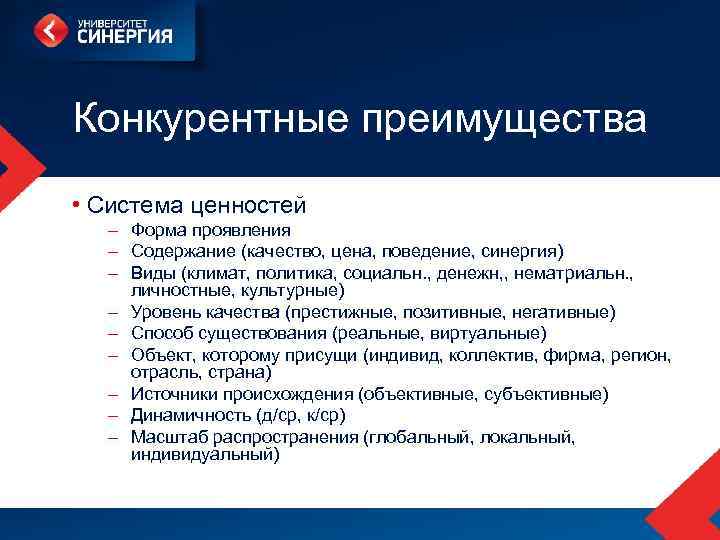 УНИВЕРСИТЕТ
СИНЕРГИЯ

Конкурентные преимущества

• Система ценностей
– Форма проявления
– Содержание (качество, цена, поведение, синергия)
– Виды (климат, политика, социальн., денежн,, нематриальн., личностные, культурные)
– Уровень качества (престижные, позитивные, негативные)
– Способ существования (реальные, виртуальные)
– Объект, которому присущи (индивид, коллектив, фирма, регион, отрасль, страна)
– Источники происхождения (объективные, субъективные)
– Динамичность (д/ср, к/ср)
– Масштаб распространения (глобальный, локальный, индивидуальный)